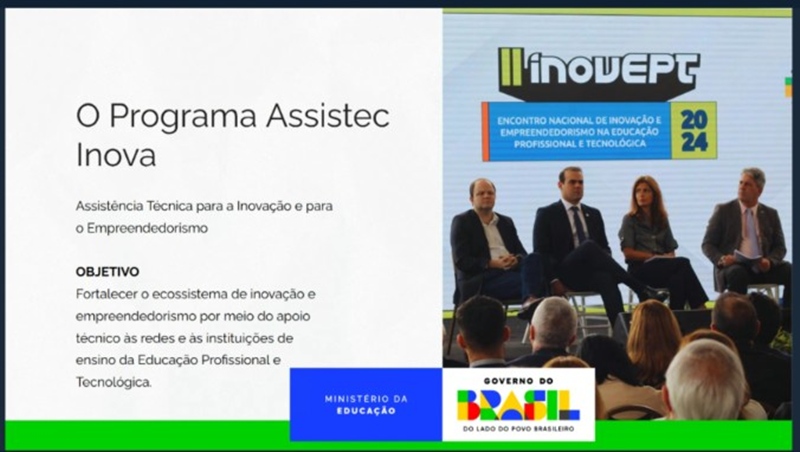 O Programa Assistec Inova

Assistência Técnica para a Inovação e para o Empreendedorismo

OBJETIVO
Fortalecer o ecossistema de inovação e empreendedorismo por meio do apoio técnico às redes e às instituições de ensino da Educação Profissional e Tecnológica.

II inovEPT

ENCONTRO NACIONAL DE INOVAÇÃO E EMPREENDEDORISMO NA EDUCAÇÃO PROFISSIONAL E TECNOLÓGICA

2024

MINISTÉRIO DA EDUCAÇÃO

GOVERNO DO BRASIL
DO LADO DO POVO BRASILEIRO